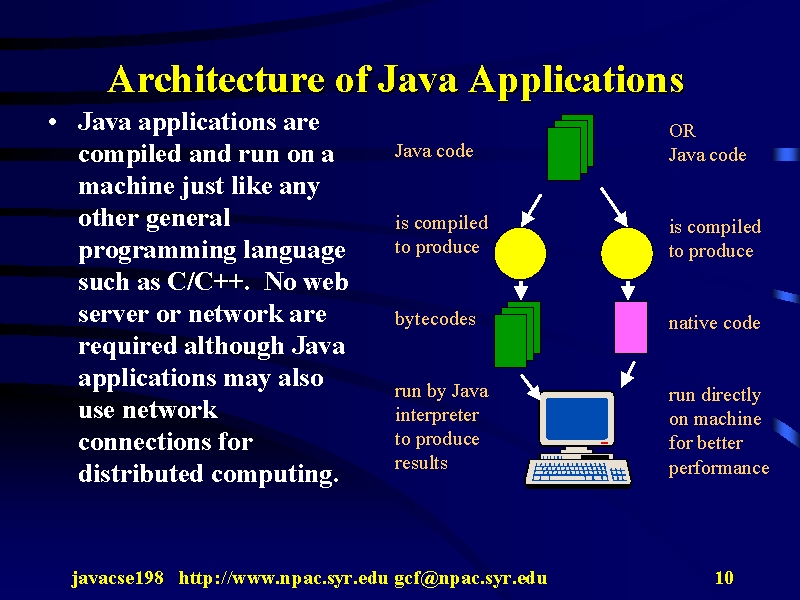 Architecture of Java Applications

• Java applications are compiled and run on a machine just like any other general programming language such as C/C++. No web server or network are required although Java applications may also use network connections for distributed computing.

Java code

is compiled to produce

bytecodes

run by Java interpreter to produce results

OR
Java code

is compiled to produce

native code

run directly on machine for better performance

javacse198 http://www.npac.syr.edu gcf@npac.syr.edu 10